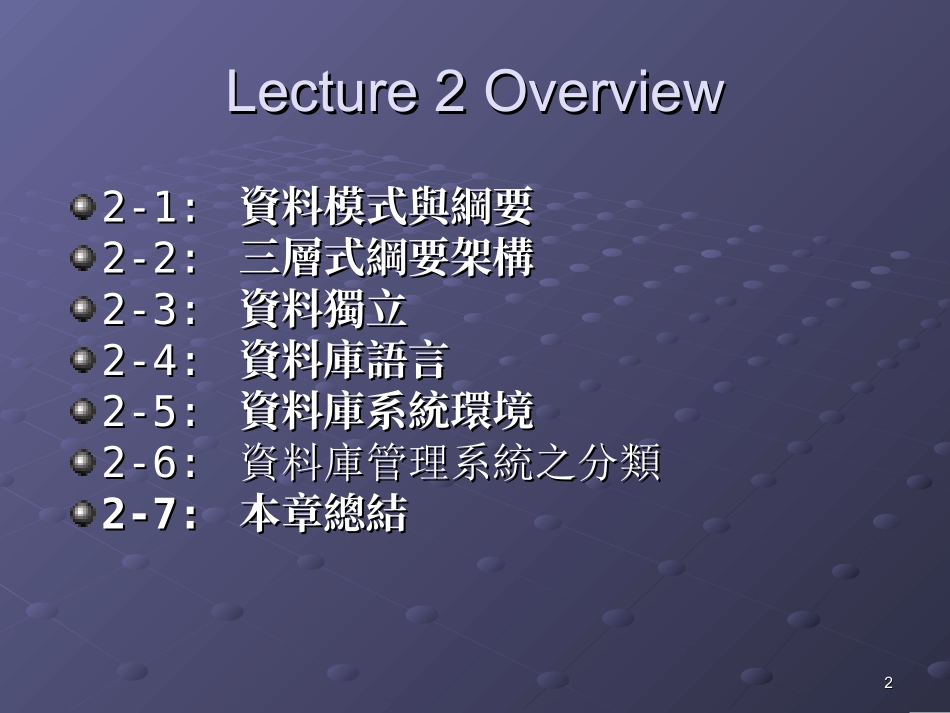 Lecture 2 Overview

2-1: 資料模式與綱要
2-2: 三層式綱要架構
2-3: 資料獨立
2-4: 資料庫語言
2-5: 資料庫系統環境
2-6: 資料庫管理系統之分類
2-7: 本章總結

2